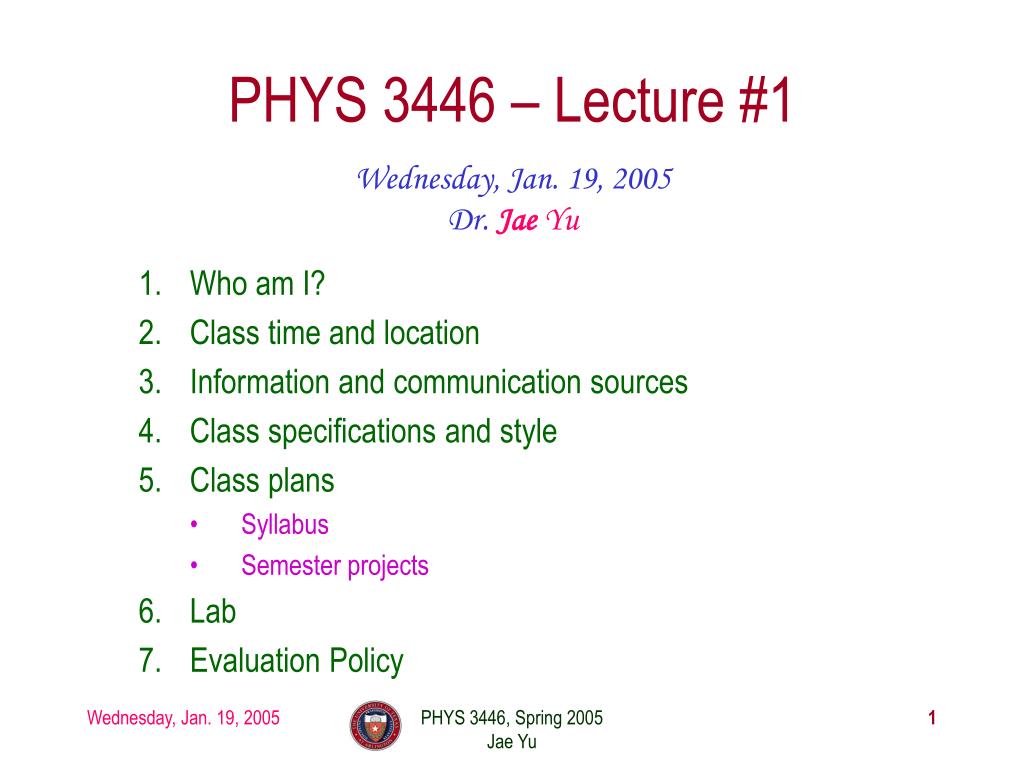 PHYS 3446 – Lecture #1

Wednesday, Jan. 19, 2005
Dr. Jae Yu

1. Who am I?
2. Class time and location
3. Information and communication sources
4. Class specifications and style
5. Class plans
 • Syllabus
 • Semester projects
6. Lab
7. Evaluation Policy

Wednesday, Jan. 19, 2005

PHYS 3446, Spring 2005
Jae Yu

1